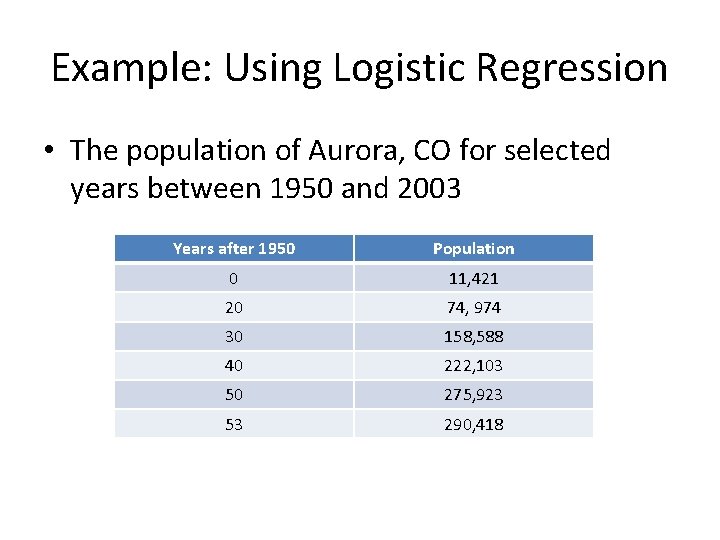 Example: Using Logistic Regression

• The population of Aurora, CO for selected years between 1950 and 2003

| Years after 1950 | Population |
|---|---|
| 0 | 11,421 |
| 20 | 74, 974 |
| 30 | 158,588 |
| 40 | 222,103 |
| 50 | 275,923 |
| 53 | 290,418 |